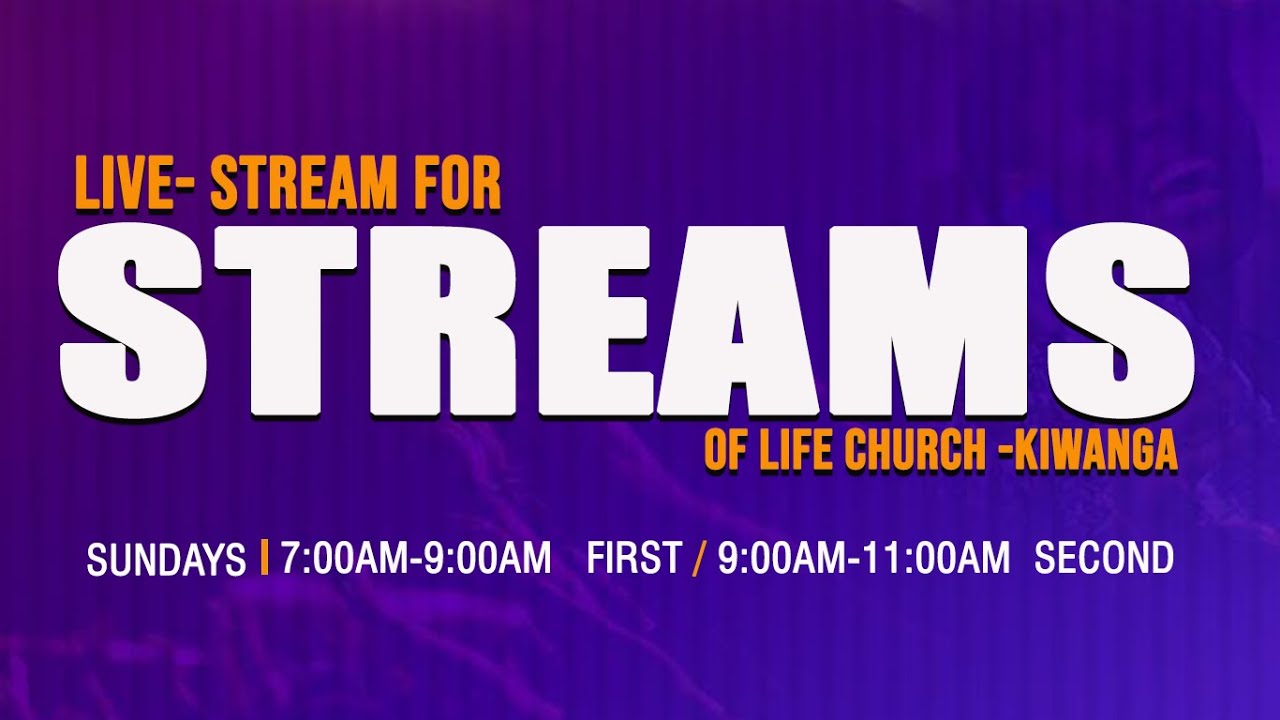 LIVE- STREAM FOR
STREAMS
OF LIFE CHURCH -KIWANGA

SUNDAYS | 7:00AM-9:00AM FIRST / 9:00AM-11:00AM SECOND